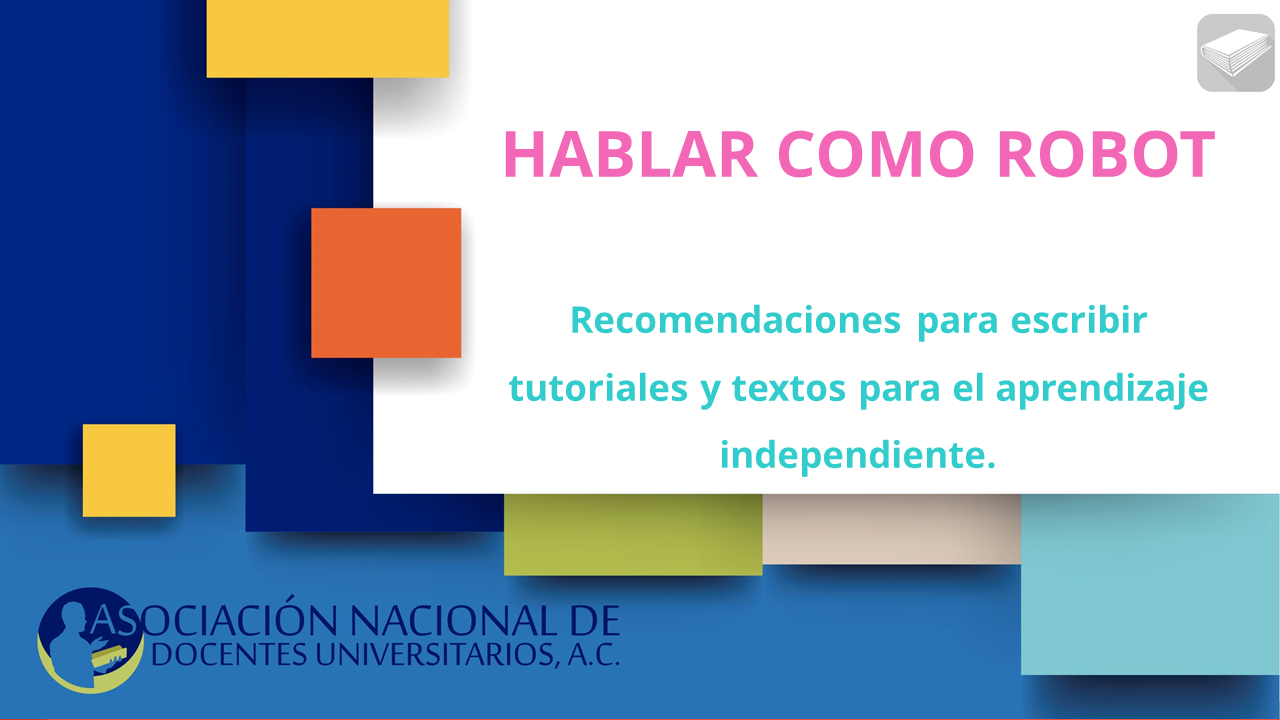 HABLAR COMO ROBOT

Recomendaciones para escribir tutoriales y textos para el aprendizaje independiente.

ASOCIACIÓN NACIONAL DE DOCENTES UNIVERSITARIOS, A.C.